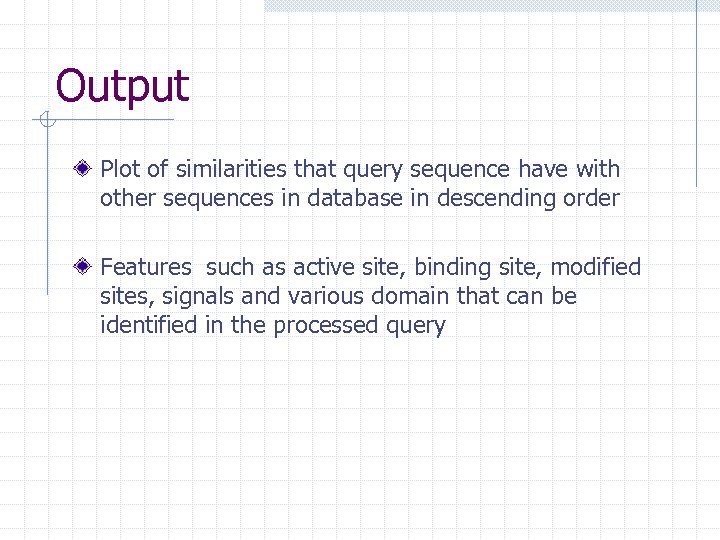 Output

Plot of similarities that query sequence have with other sequences in database in descending order

Features  such as active site, binding site, modified sites, signals and various domain that can be identified in the processed query